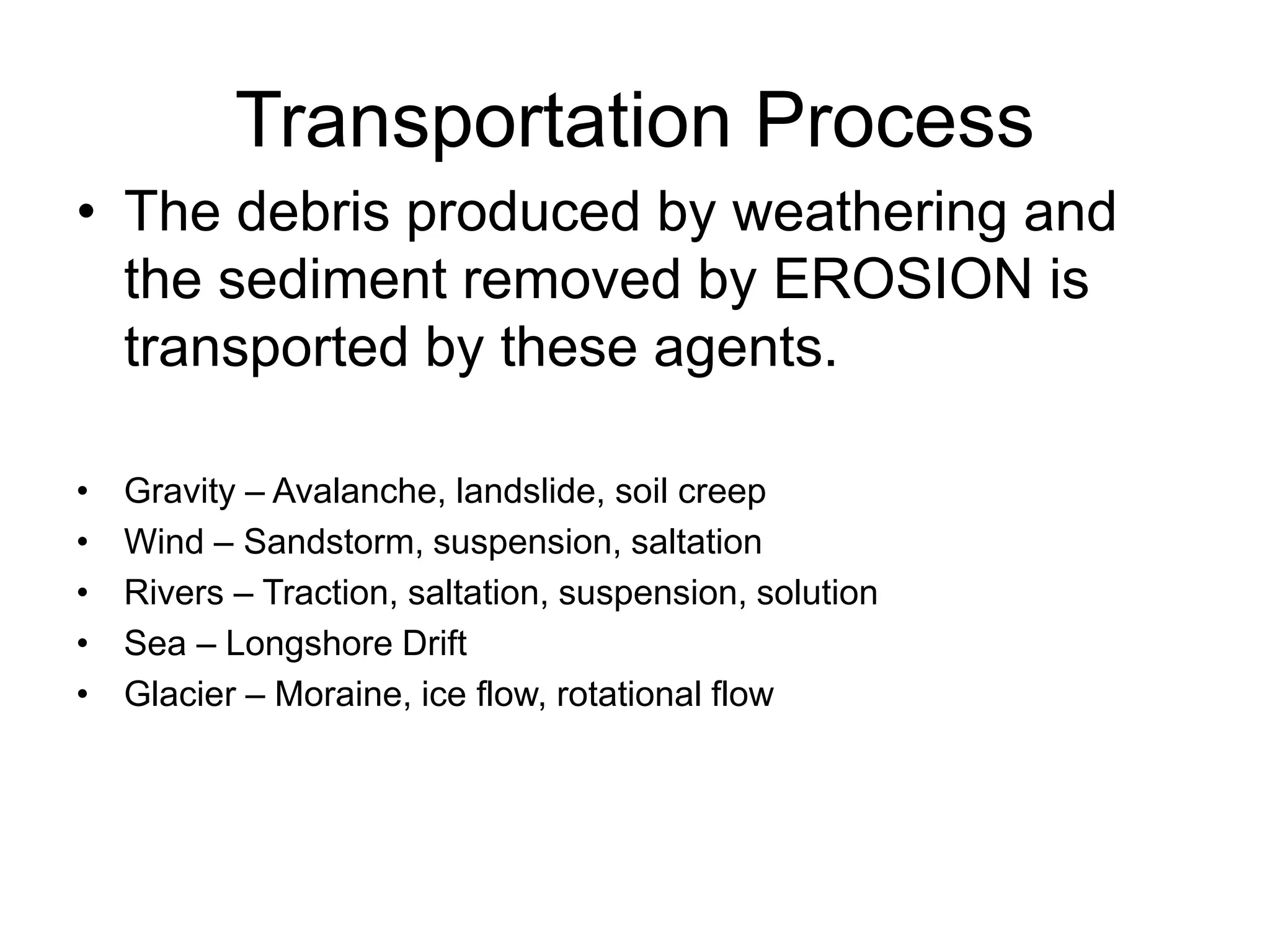 Transportation Process

• The debris produced by weathering and the sediment removed by EROSION is transported by these agents.

• Gravity – Avalanche, landslide, soil creep
• Wind – Sandstorm, suspension, saltation
• Rivers – Traction, saltation, suspension, solution
• Sea – Longshore Drift
• Glacier – Moraine, ice flow, rotational flow